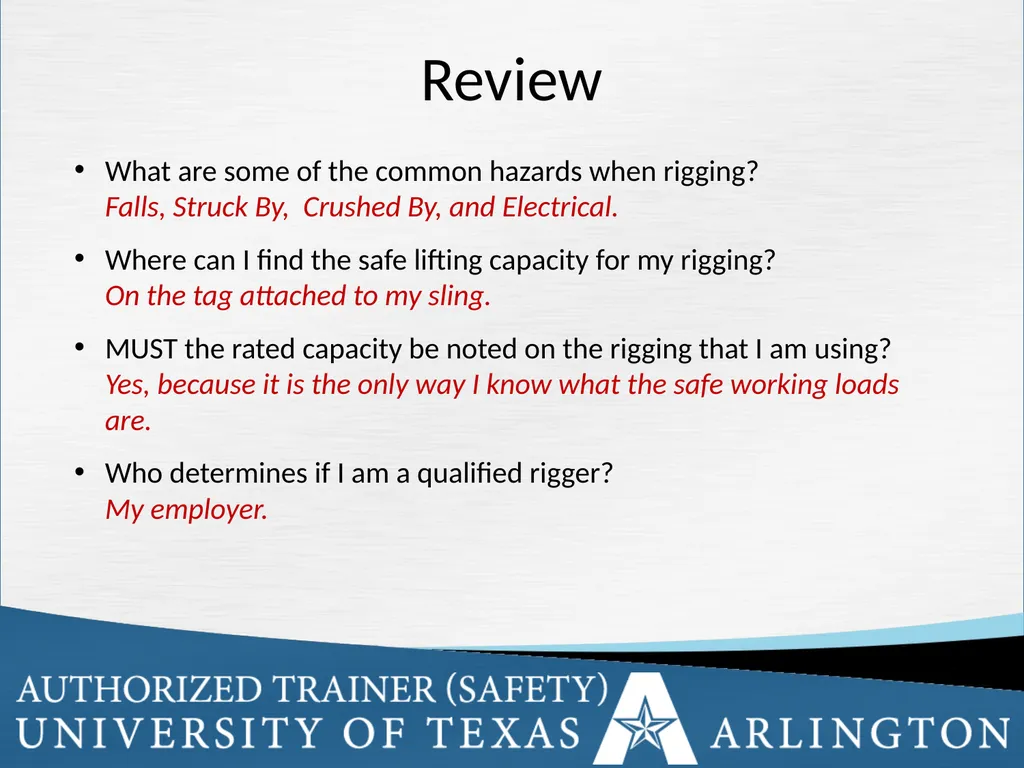 Review

• What are some of the common hazards when rigging?
Falls, Struck By, Crushed By, and Electrical.

• Where can I find the safe lifting capacity for my rigging?
On the tag attached to my sling.

• MUST the rated capacity be noted on the rigging that I am using?
Yes, because it is the only way I know what the safe working loads are.

• Who determines if I am a qualified rigger?
My employer.

AUTHORIZED TRAINER (SAFETY)
UNIVERSITY OF TEXAS ARLINGTON